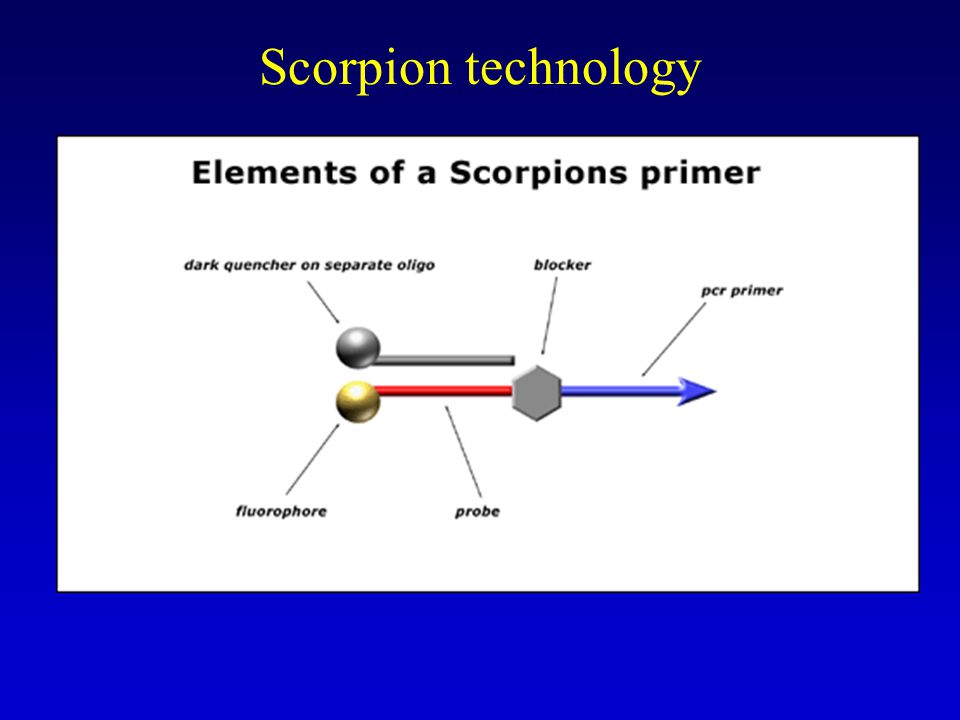 Scorpion technology

Elements of a Scorpions primer

dark quencher on separate oligo

blocker

pcr primer

fluorophore

probe